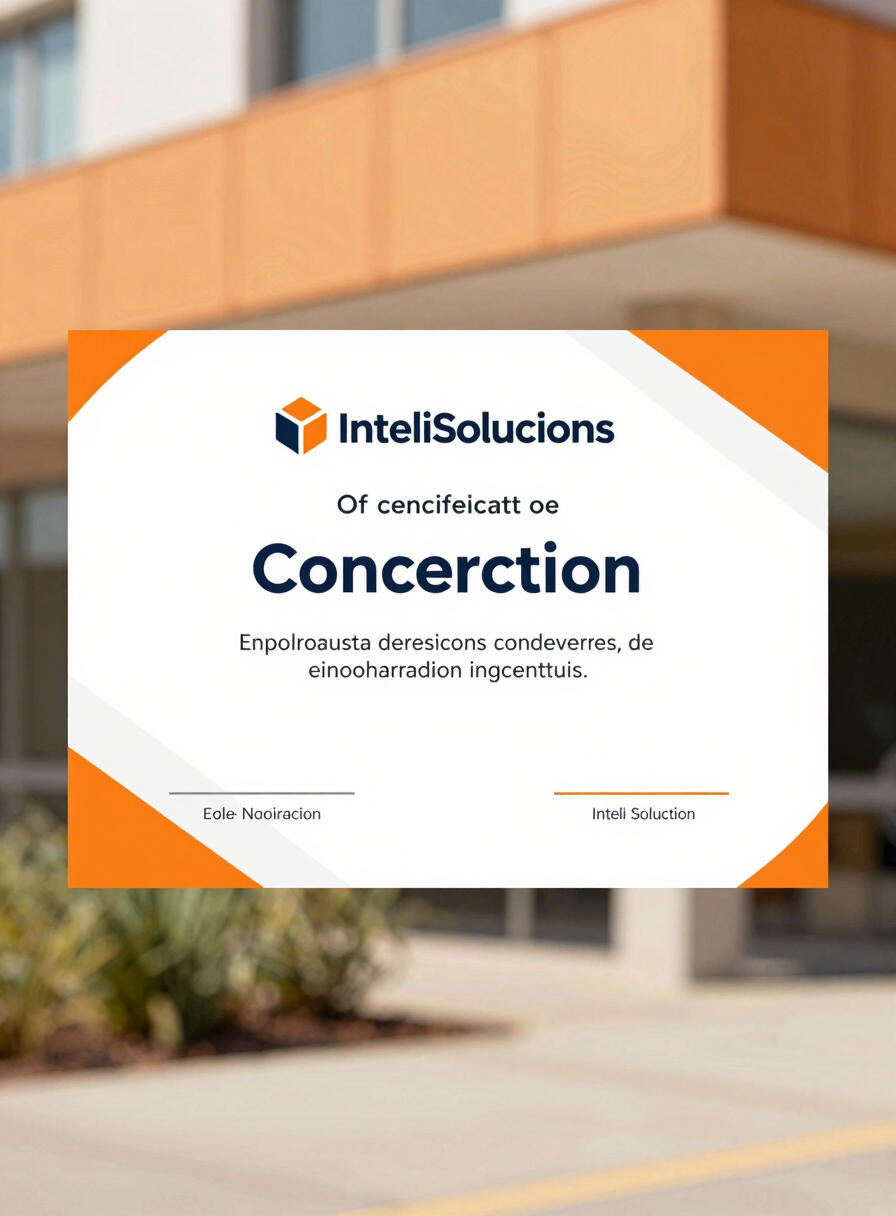 InteliSolucions

Of cencifeicatt oe

Concerction

Enpolroausta deresicons condeverres, de einooharradion ingcenttuis.

Eole- Nooiracion

Inteli Soluction